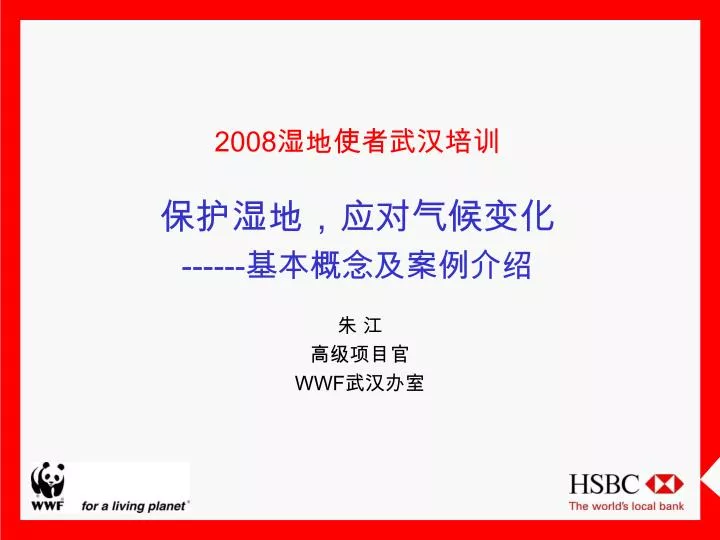 2008湿地使者武汉培训

保护湿地，应对气候变化
------基本概念及案例介绍

朱 江
高级项目官
WWF武汉办室

WWF for a living planet®

HSBC
The world's local bank